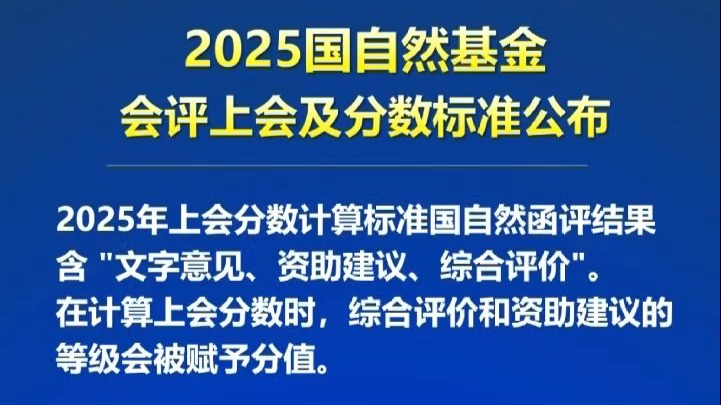 2025国自然基金
会评上会及分数标准公布

2025年上会分数计算标准国自然函评结果含 "文字意见、资助建议、综合评价"。
在计算上会分数时，综合评价和资助建议的等级会被赋予分值。